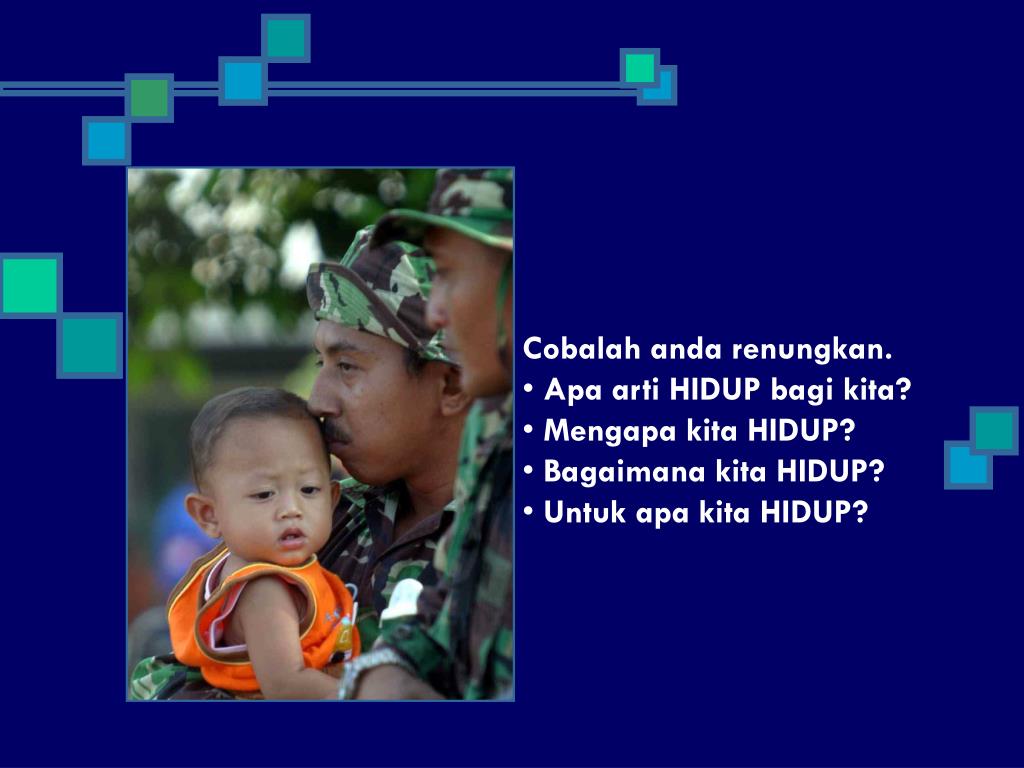 Cobalah anda renungkan.
• Apa arti HIDUP bagi kita?
• Mengapa kita HIDUP?
• Bagaimana kita HIDUP?
• Untuk apa kita HIDUP?